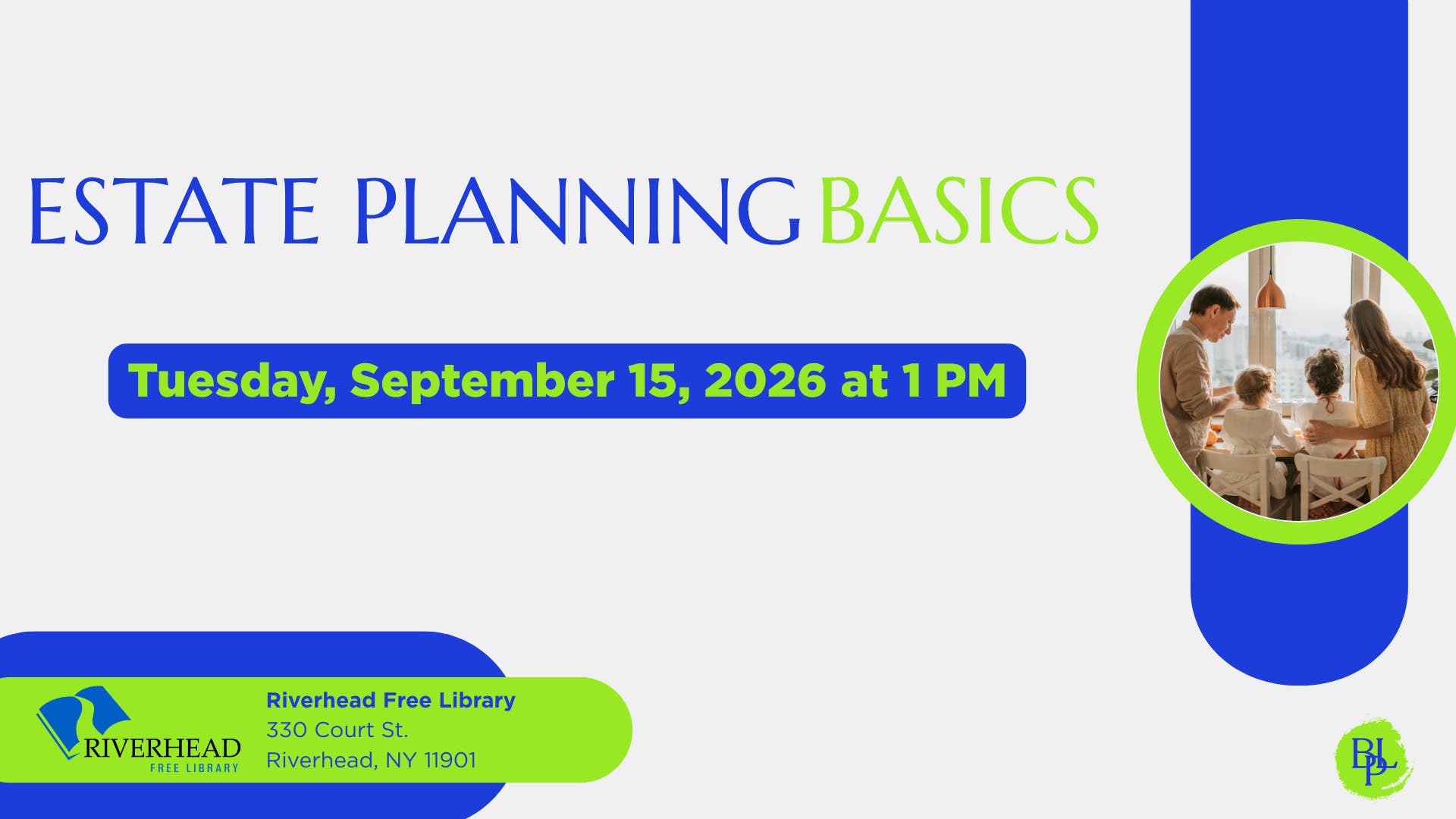 ESTATE PLANNING BASICS

Tuesday, September 15, 2026 at 1 PM

RIVERHEAD
FREE LIBRARY

Riverhead Free Library
330 Court St.
Riverhead, NY 11901

BPL